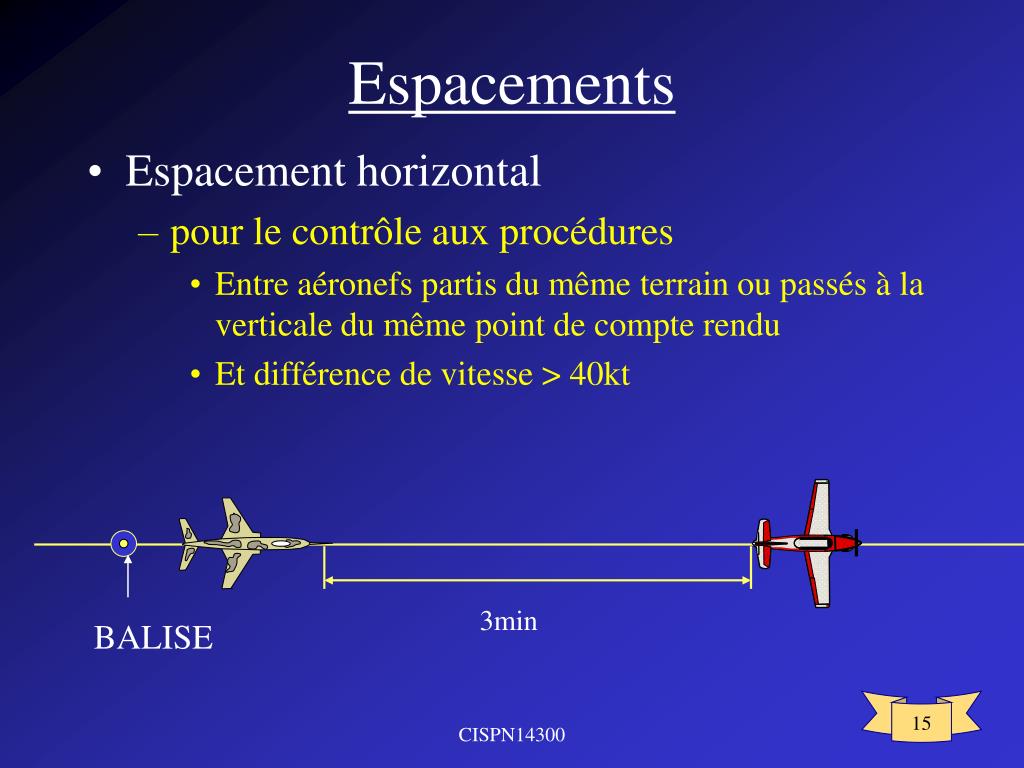 Espacements

• Espacement horizontal

– pour le contrôle aux procédures

• Entre aéronefs partis du même terrain ou passés à la verticale du même point de compte rendu

• Et différence de vitesse > 40kt

BALISE

3min

CISPN14300

15